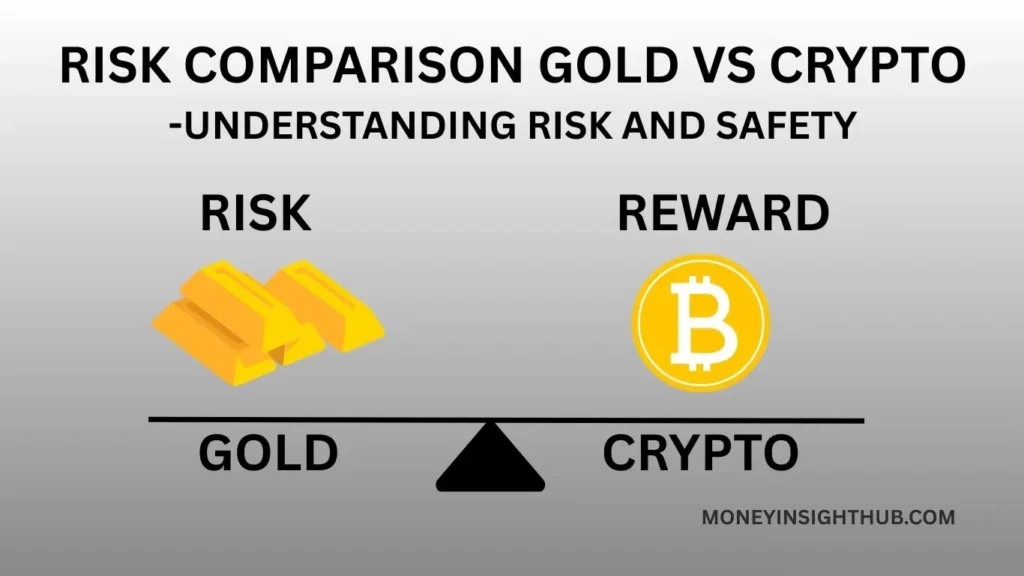 RISK COMPARISON GOLD VS CRYPTO
-UNDERSTANDING RISK AND SAFETY

RISK

REWARD

GOLD

CRYPTO

MONEYINSIGHTHUB.COM